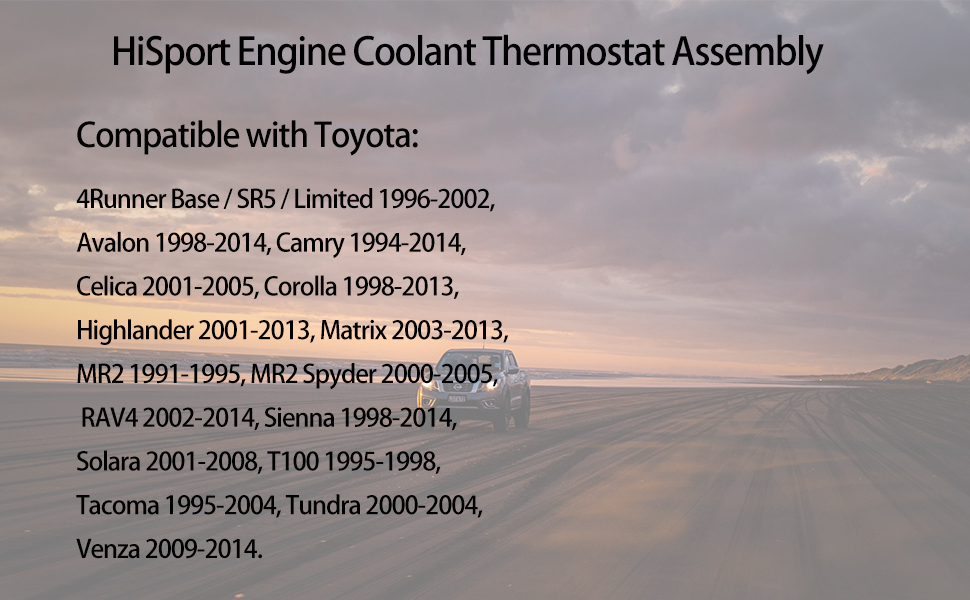 HiSport Engine Coolant Thermostat Assembly

Compatible with Toyota:

4Runner Base / SR5 / Limited 1996-2002,

Avalon 1998-2014, Camry 1994-2014,

Celica 2001-2005, Corolla 1998-2013,

Highlander 2001-2013, Matrix 2003-2013,

MR2 1991-1995, MR2 Spyder 2000-2005,

RAV4 2002-2014, Sienna 1998-2014,

Solara 2001-2008, T100 1995-1998,

Tacoma 1995-2004, Tundra 2000-2004,

Venza 2009-2014.